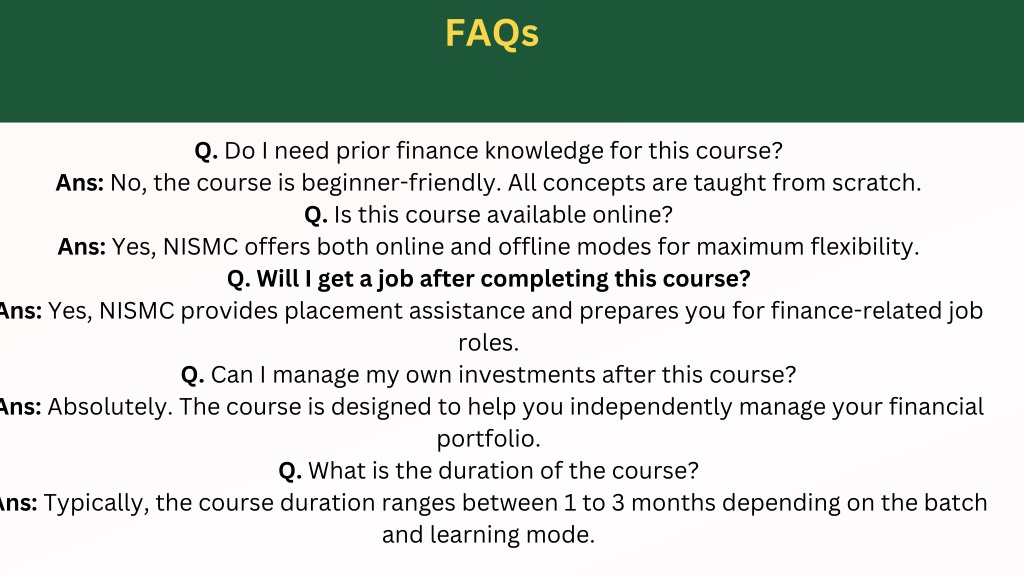 FAQs

Q. Do I need prior finance knowledge for this course?
Ans: No, the course is beginner-friendly. All concepts are taught from scratch.
Q. Is this course available online?
Ans: Yes, NISMC offers both online and offline modes for maximum flexibility.
Q. Will I get a job after completing this course?
Ans: Yes, NISMC provides placement assistance and prepares you for finance-related job roles.
Q. Can I manage my own investments after this course?
Ans: Absolutely. The course is designed to help you independently manage your financial portfolio.
Q. What is the duration of the course?
Ans: Typically, the course duration ranges between 1 to 3 months depending on the batch and learning mode.